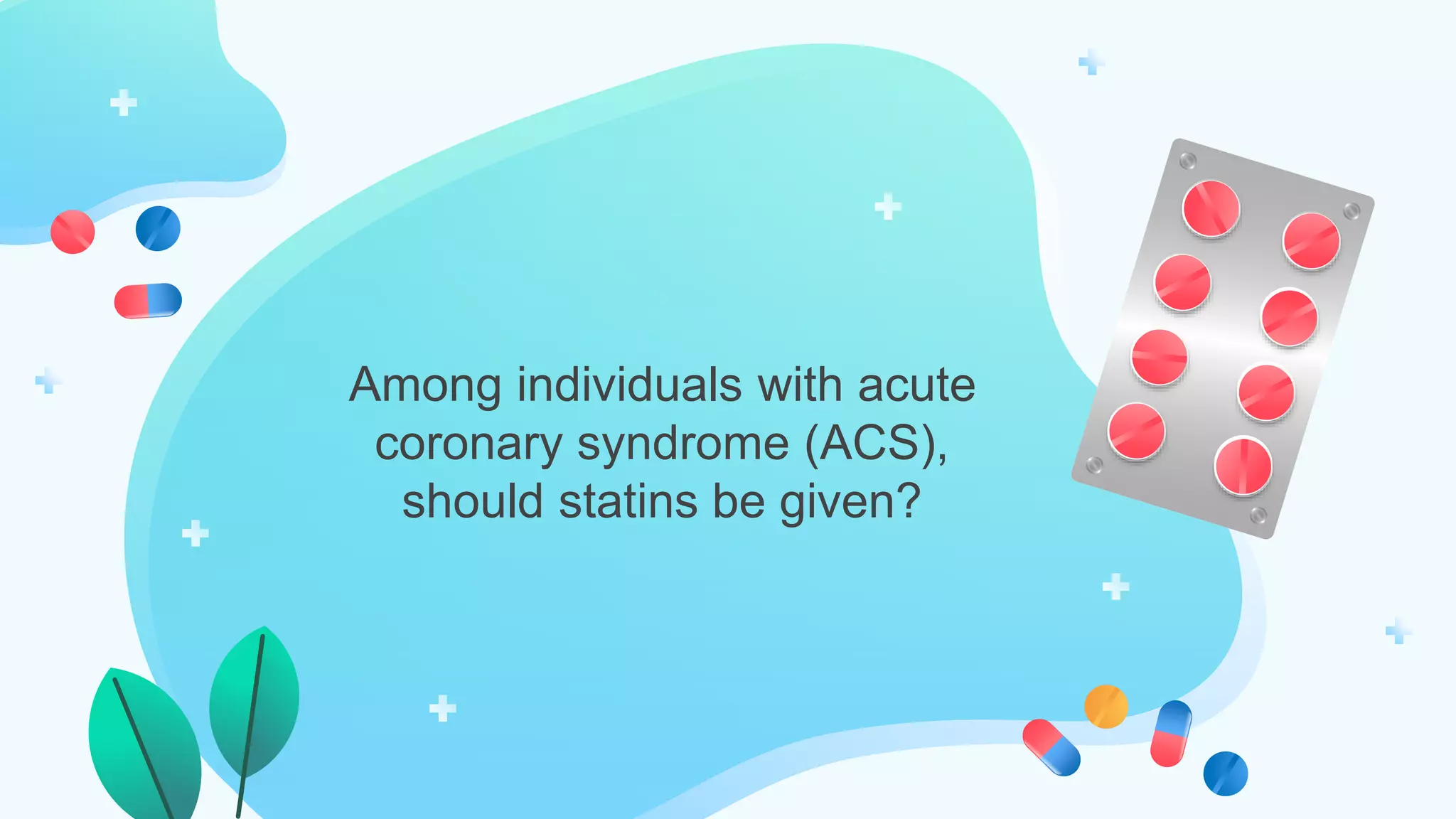 Among individuals with acute coronary syndrome (ACS), should statins be given?